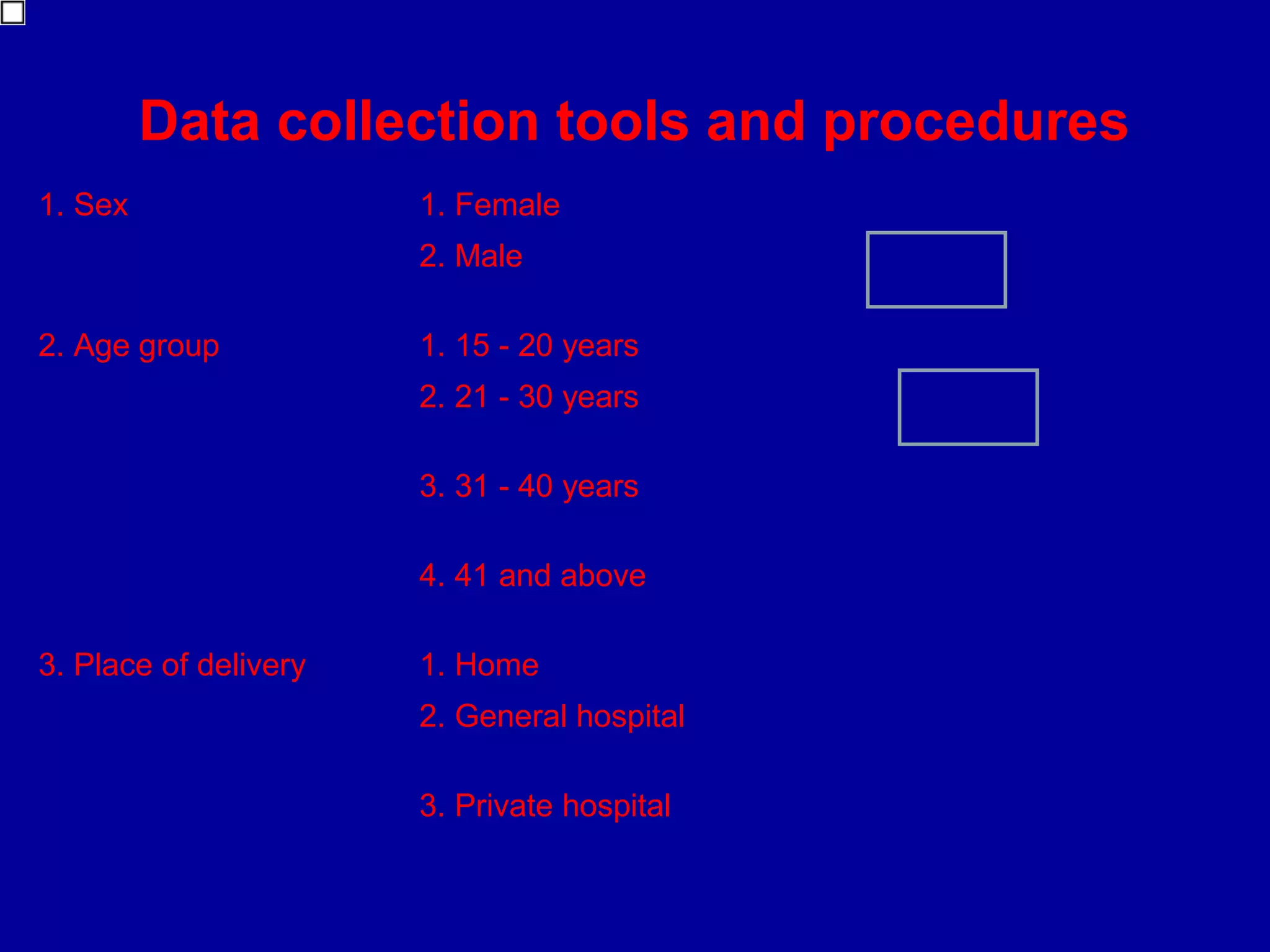 Data collection tools and procedures

1. Sex

1. Female

2. Male

2. Age group

1. 15 - 20 years

2. 21 - 30 years

3. 31 - 40 years

4. 41 and above

3. Place of delivery

1. Home

2. General hospital

3. Private hospital